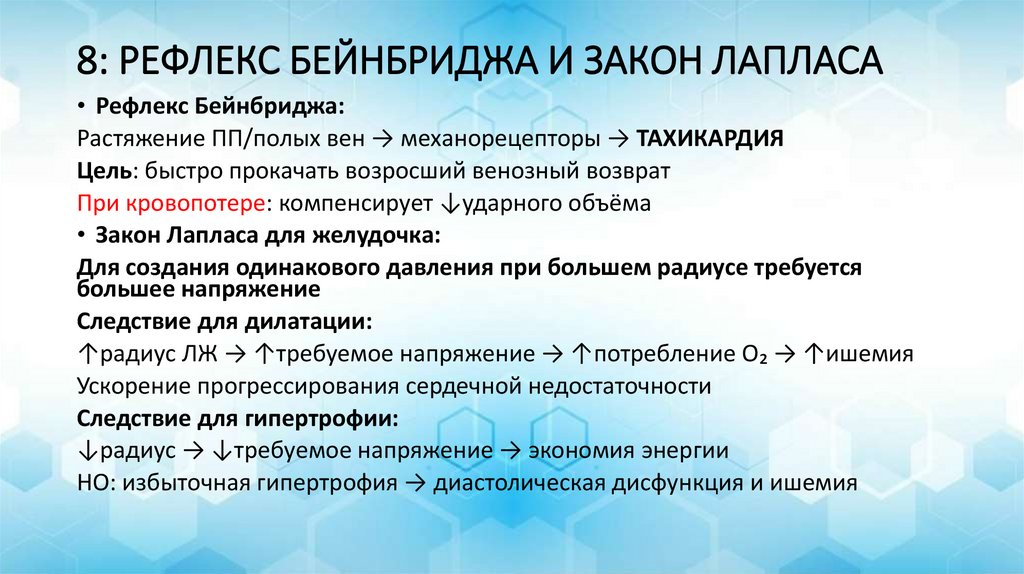 8: РЕФЛЕКС БЕЙНБРИДЖА И ЗАКОН ЛАПЛАСА

• Рефлекс Бейнбриджа:

Растяжение ПП/полых вен → механорецепторы → ТАХИКАРДИЯ

Цель: быстро прокачать возросший венозный возврат

При кровопотере: компенсирует ↓ударного объёма

• Закон Лапласа для желудочка:

Для создания одинакового давления при большем радиусе требуется большее напряжение

Следствие для дилатации:

↑радиус ЛЖ → ↑требуемое напряжение → ↑потребление $O_2$ → ↑ишемия

Ускорение прогрессирования сердечной недостаточности

Следствие для гипертрофии:

↓радиус → ↓требуемое напряжение → экономия энергии

НО: избыточная гипертрофия → диастолическая дисфункция и ишемия